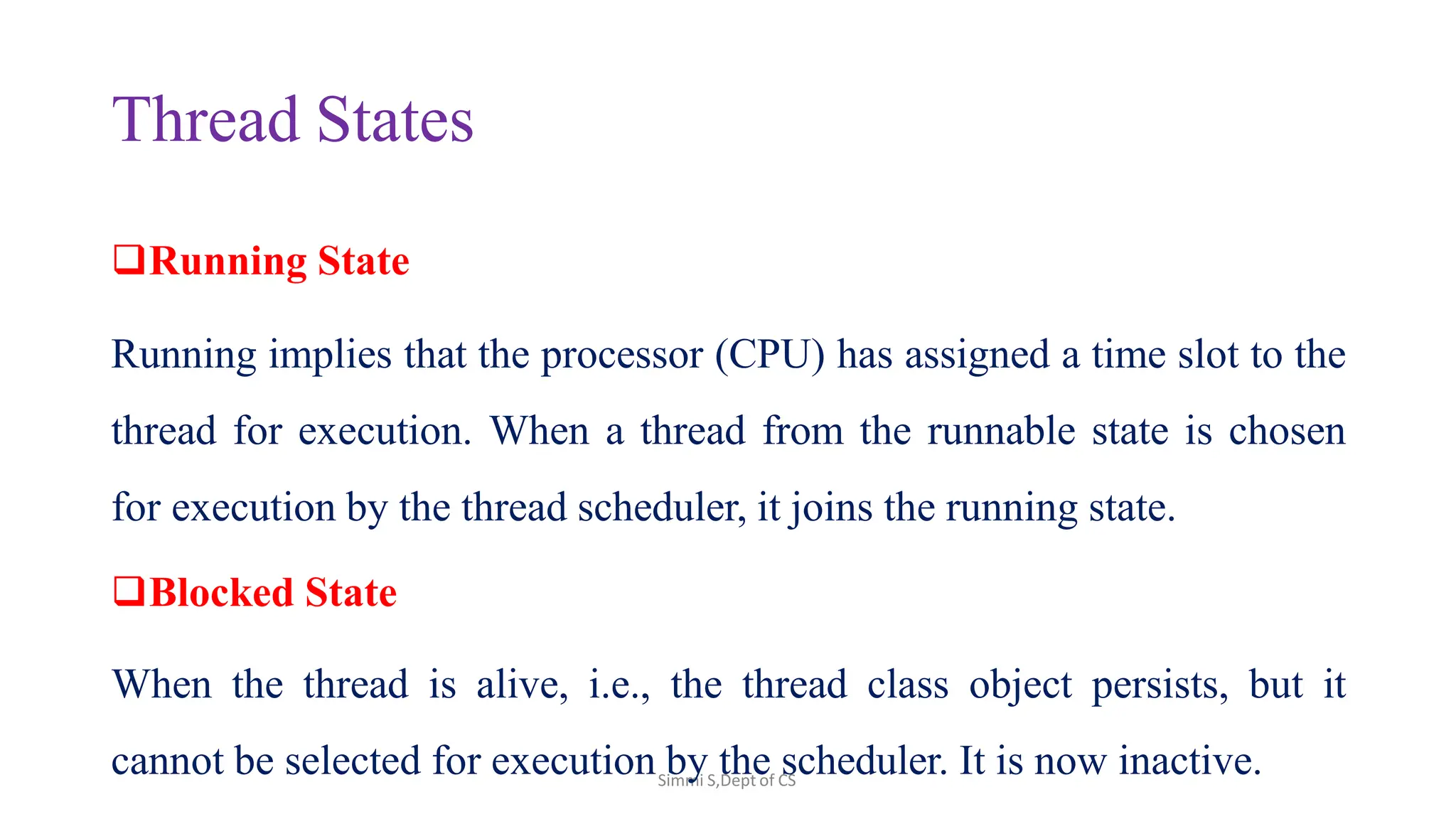 Thread States

❑Running State

Running implies that the processor (CPU) has assigned a time slot to the thread for execution. When a thread from the runnable state is chosen for execution by the thread scheduler, it joins the running state.

❑Blocked State

When the thread is alive, i.e., the thread class object persists, but it cannot be selected for execution by the scheduler. It is now inactive.

Simmi S,Dept of CS